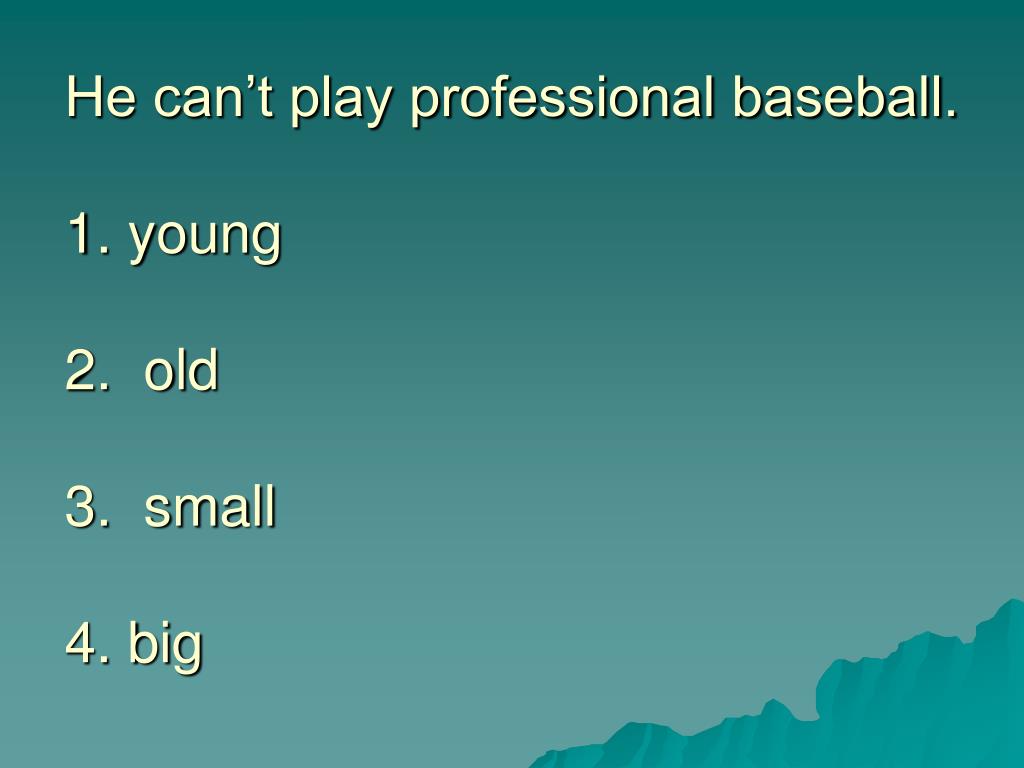 He can’t play professional baseball.

1. young

2. old

3. small

4. big